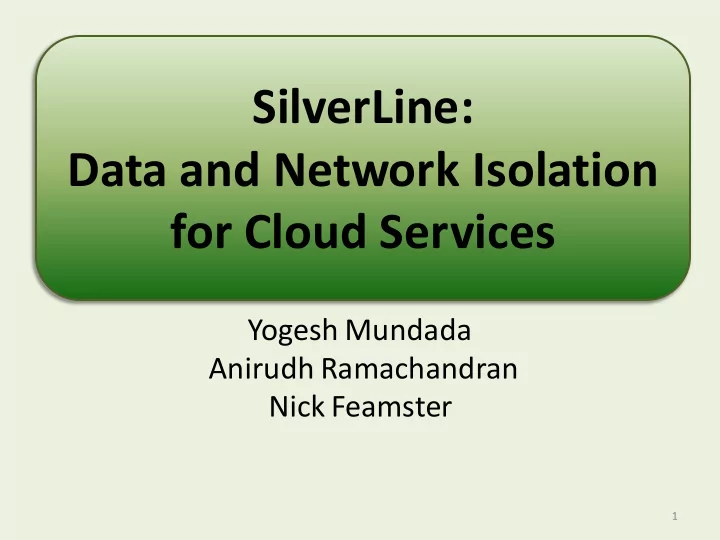 SilverLine:
Data and Network Isolation for Cloud Services

Yogesh Mundada
Anirudh Ramachandran
Nick Feamster

1